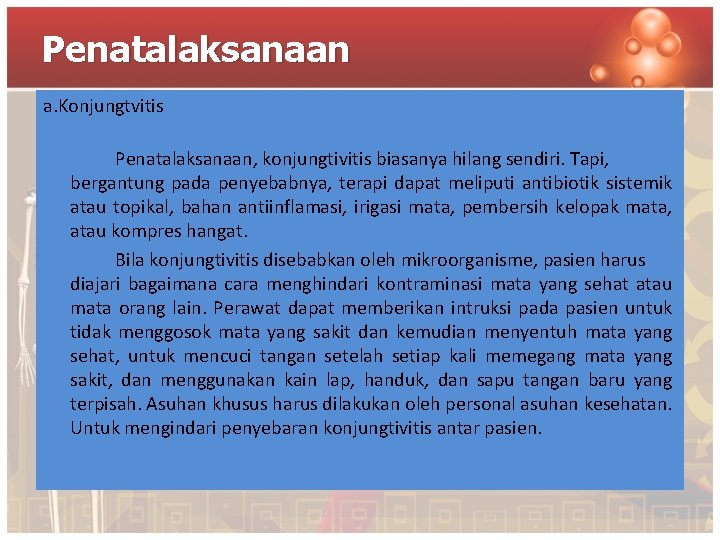 Penatalaksanaan

a.Konjungtvitis

Penatalaksanaan, konjungtivitis biasanya hilang sendiri. Tapi, bergantung pada penyebabnya, terapi dapat meliputi antibiotik sistemik atau topikal, bahan antiinflamasi, irigasi mata, pembersih kelopak mata, atau kompres hangat.

Bila konjungtivitis disebabkan oleh mikroorganisme, pasien harus diajari bagaimana cara menghindari kontraminasi mata yang sehat atau mata orang lain. Perawat dapat memberikan intruksi pada pasien untuk tidak menggosok mata yang sakit dan kemudian menyentuh mata yang sehat, untuk mencuci tangan setelah setiap kali memegang mata yang sakit, dan menggunakan kain lap, handuk, dan sapu tangan baru yang terpisah. Asuhan khusus harus dilakukan oleh personal asuhan kesehatan. Untuk mengindari penyebaran konjungtivitis antar pasien.